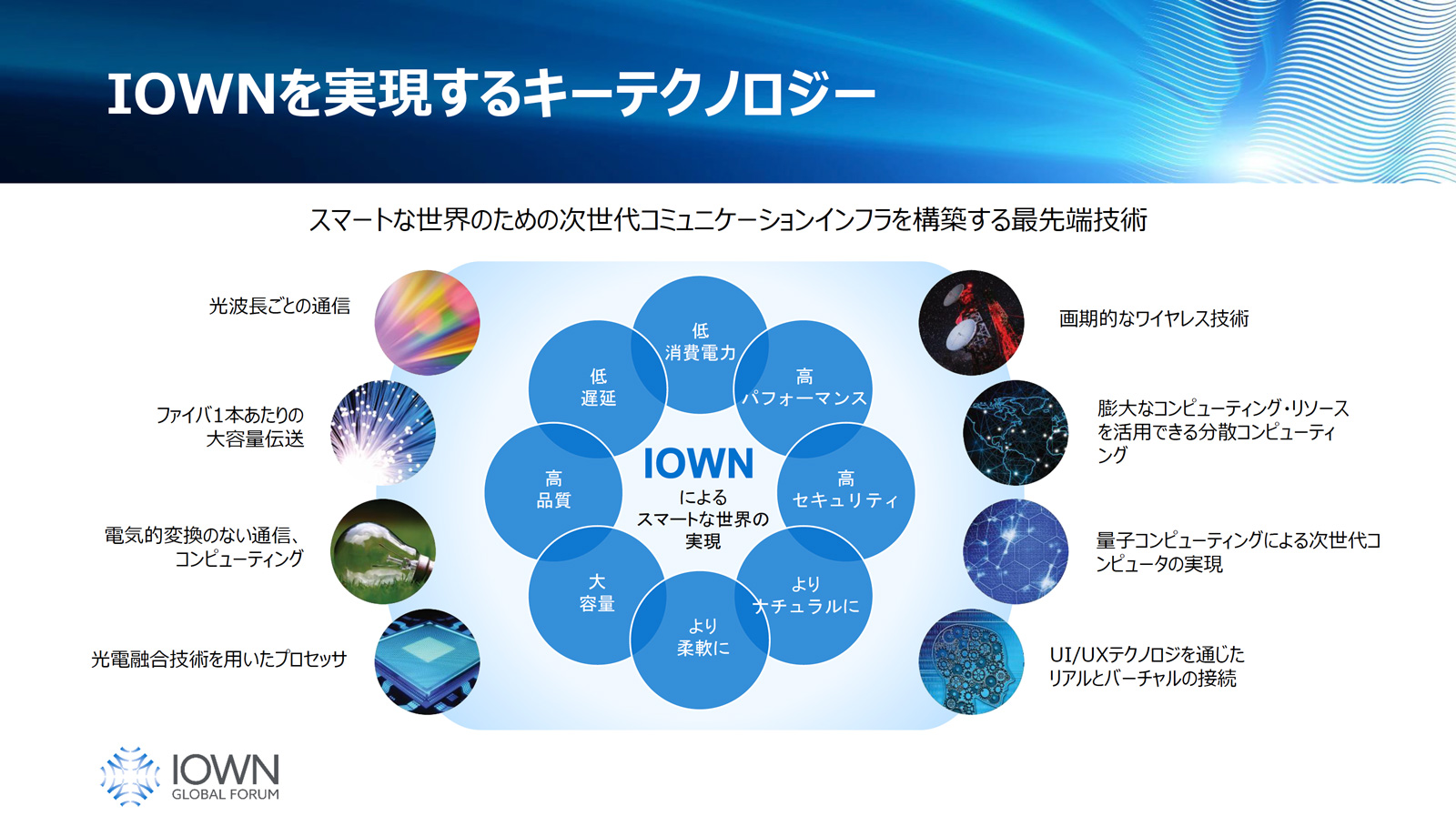 IOWNを実現するキーテクノロジー

スマートな世界のための次世代コミュニケーションインフラを構築する最先端技術

光波長ごとの通信

ファイバ1本あたりの大容量伝送

電気的変換のない通信、コンピューティング

光電融合技術を用いたプロセッサ

低
消費電力

高
パフォーマンス

高
セキュリティ

より
ナチュラルに

より
柔軟に

大
容量

高
品質

低
遅延

IOWN
による
スマートな世界の
実現

画期的なワイヤレス技術

膨大なコンピューティング・リソースを活用できる分散コンピューティング

量子コンピューティングによる次世代コンピュータの実現

UI/UXテクノロジを通じたリアルとバーチャルの接続

IOWN
GLOBAL FORUM